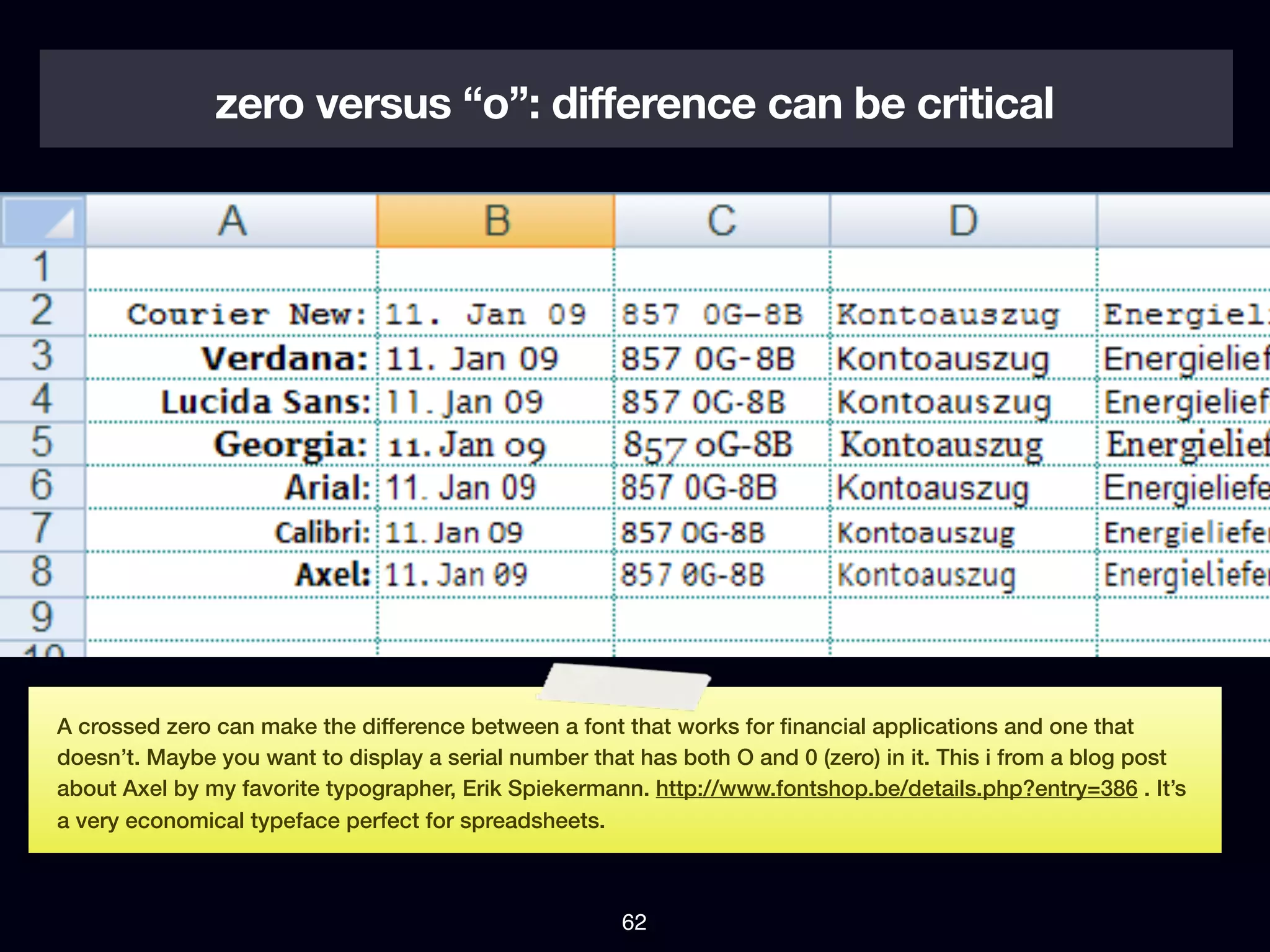 zero versus “o”: difference can be critical

| | A | B | C | D | |
|---|---|---|---|---|---|
| 1 | | | | | |
| 2 | Courier New: | 11. Jan 09 | 857 0G-8B | Kontoauszug | Energiel |
| 3 | Verdana: | 11. Jan 09 | 857 0G-8B | Kontoauszug | Energielief |
| 4 | Lucida Sans: | 11. Jan 09 | 857 0G-8B | Kontoauszug | Energielief |
| 5 | Georgia: | 11. Jan 09 | 857 0G-8B | Kontoauszug | Energielief |
| 6 | Arial: | 11. Jan 09 | 857 0G-8B | Kontoauszug | Energieliefe |
| 7 | Calibri: | 11. Jan 09 | 857 0G-8B | Kontoauszug | Energieliefer |
| 8 | Axel: | 11. Jan 09 | 857 0G-8B | Kontoauszug | Energieliefer |
| 9 | | | | | |
| 10 | | | | | |

A crossed zero can make the difference between a font that works for financial applications and one that doesn’t. Maybe you want to display a serial number that has both O and 0 (zero) in it. This i from a blog post about Axel by my favorite typographer, Erik Spiekermann. http://www.fontshop.be/details.php?entry=386 . It’s a very economical typeface perfect for spreadsheets.

62